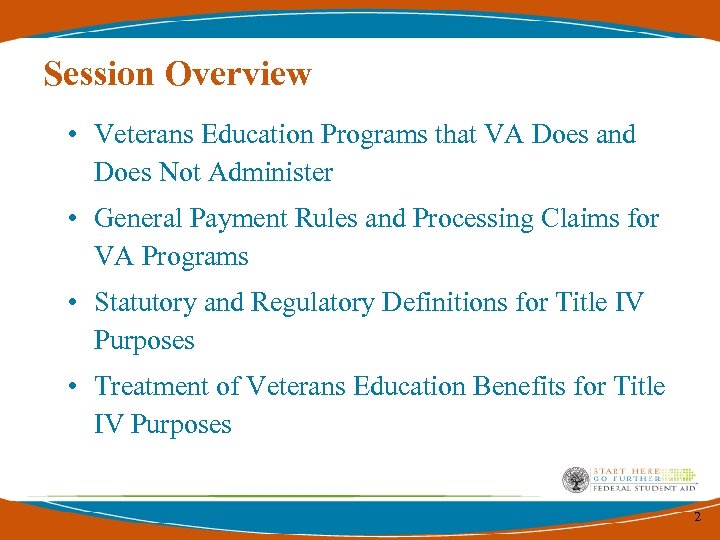 Session Overview

• Veterans Education Programs that VA Does and Does Not Administer

• General Payment Rules and Processing Claims for VA Programs

• Statutory and Regulatory Definitions for Title IV Purposes

• Treatment of Veterans Education Benefits for Title IV Purposes

START HERE
GO FURTHER
FEDERAL STUDENT AID

2